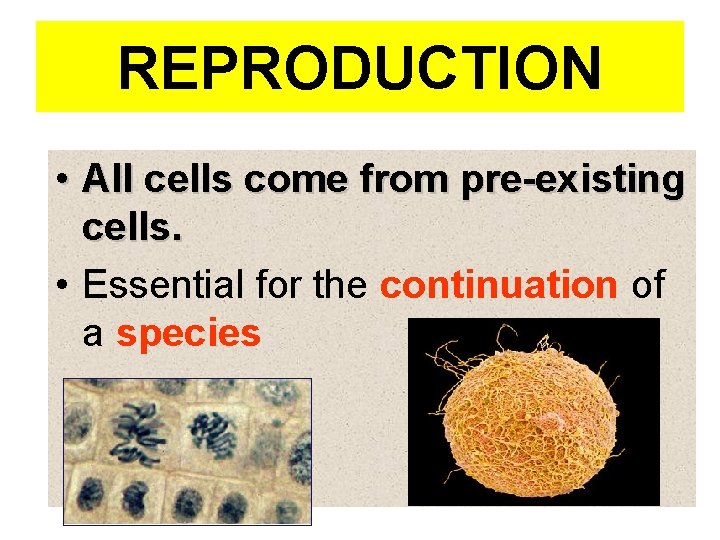 REPRODUCTION

• All cells come from pre-existing cells.

• Essential for the continuation of a species